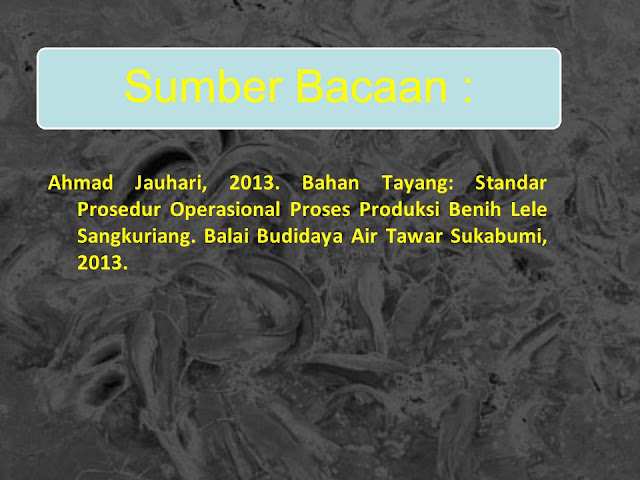 Sumber Bacaan :

Ahmad Jauhari, 2013. Bahan Tayang: Standar Prosedur Operasional Proses Produksi Benih Lele Sangkuriang. Balai Budidaya Air Tawar Sukabumi, 2013.